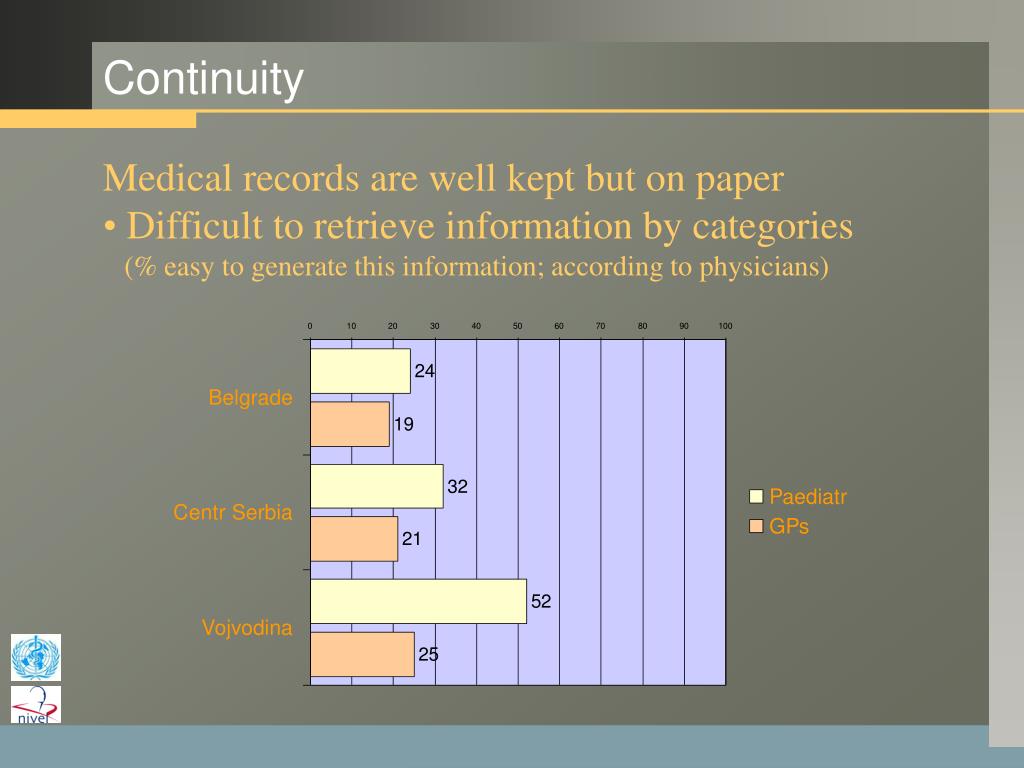 Continuity

Medical records are well kept but on paper
• Difficult to retrieve information by categories
(% easy to generate this information; according to physicians)

0 10 20 30 40 50 60 70 80 90 100

Belgrade
24
19

Centr Serbia
32
21

Vojvodina
52
25

Paediatr
GPs

nivel